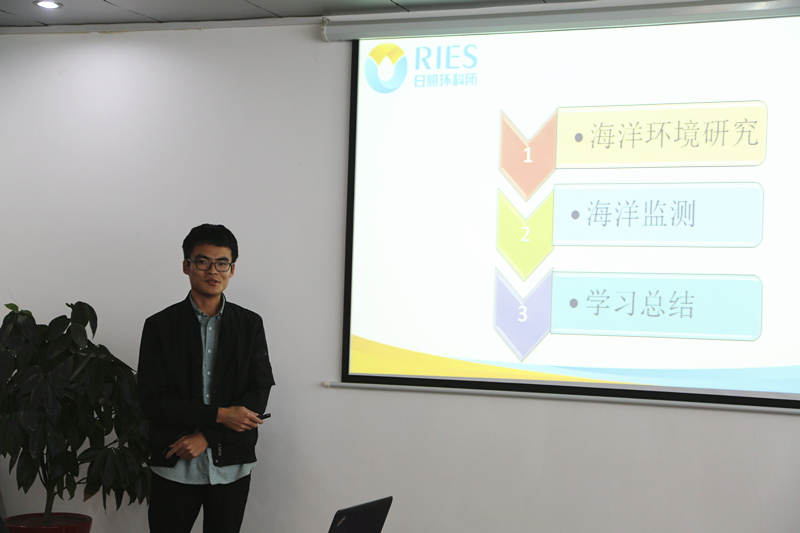 RIES
日照环科所

1
• 海洋环境研究

2
• 海洋监测

3
• 学习总结